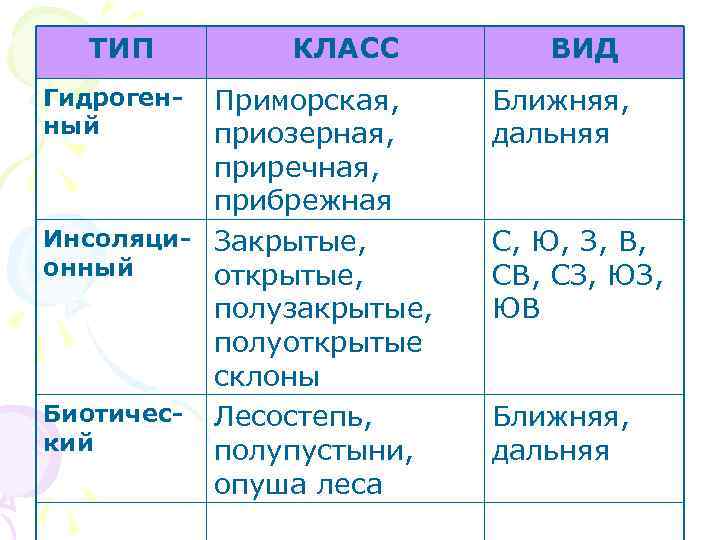 | ТИП | КЛАСС | ВИД |
|---|---|---|
| Гидрогенный | Приморская, приозерная, приречная, прибрежная | Ближняя, дальняя |
| Инсоляционный | Закрытые, открытые, полузакрытые, полуоткрытые склоны | С, Ю, З, В, СВ, СЗ, ЮЗ, ЮВ |
| Биотический | Лесостепь, полупустыни, опуша леса | Ближняя, дальняя |
| | | |